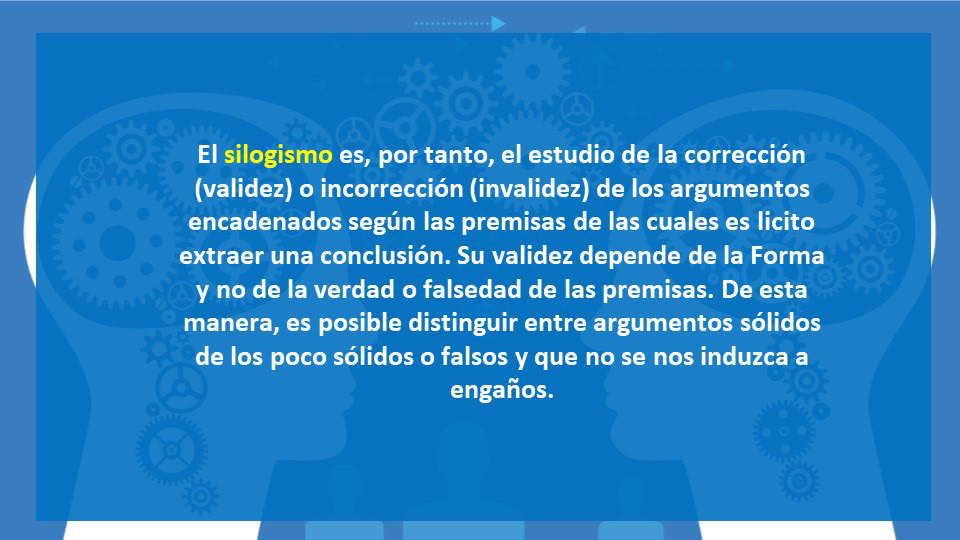 El silogismo es, por tanto, el estudio de la corrección (validez) o incorrección (invalidez) de los argumentos encadenados según las premisas de las cuales es licito extraer una conclusión. Su validez depende de la Forma y no de la verdad o falsedad de las premisas. De esta manera, es posible distinguir entre argumentos sólidos de los poco sólidos o falsos y que no se nos induzca a engaños.